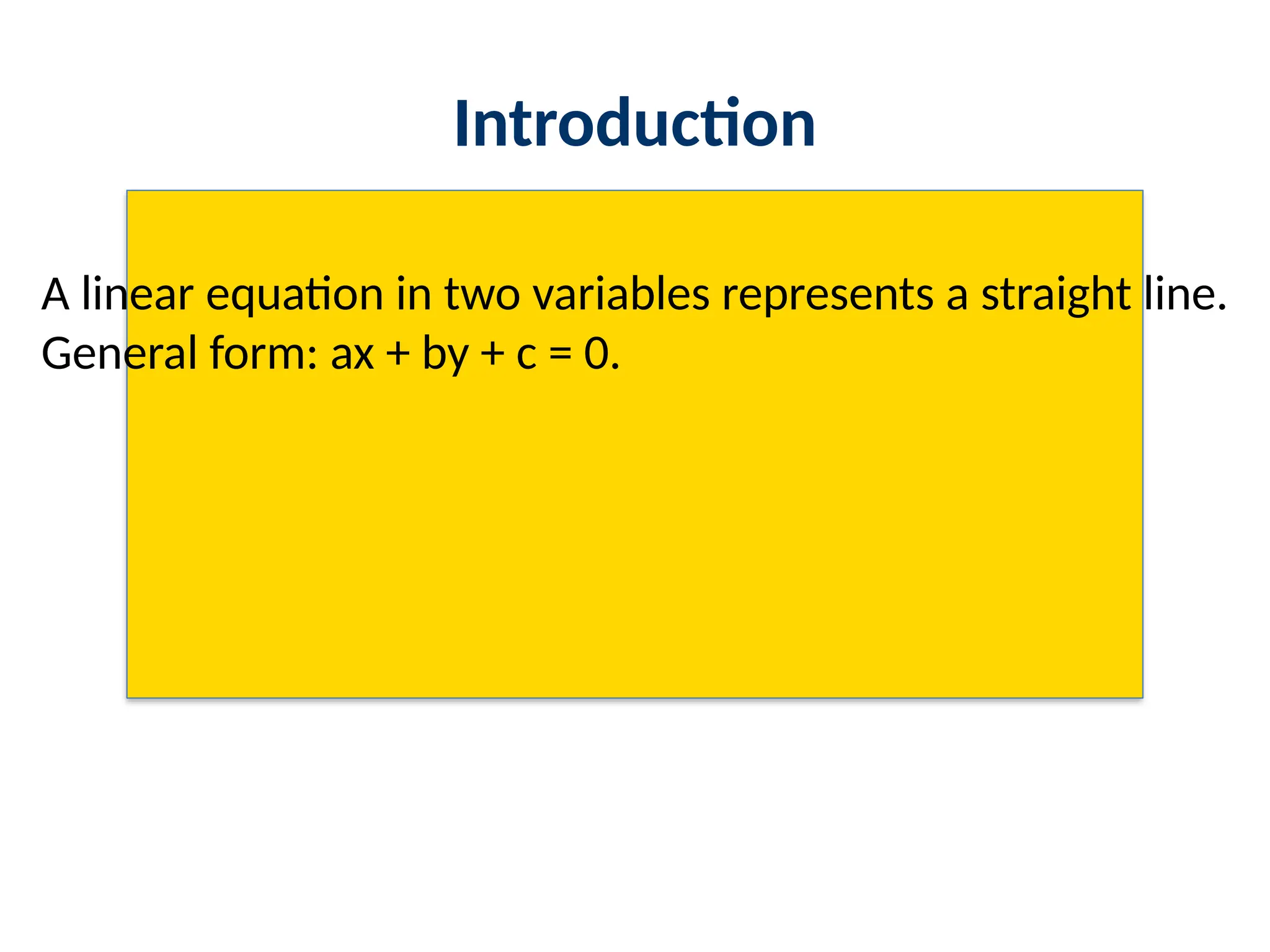 Introduction

A linear equation in two variables represents a straight line.
General form: $ax + by + c = 0$.